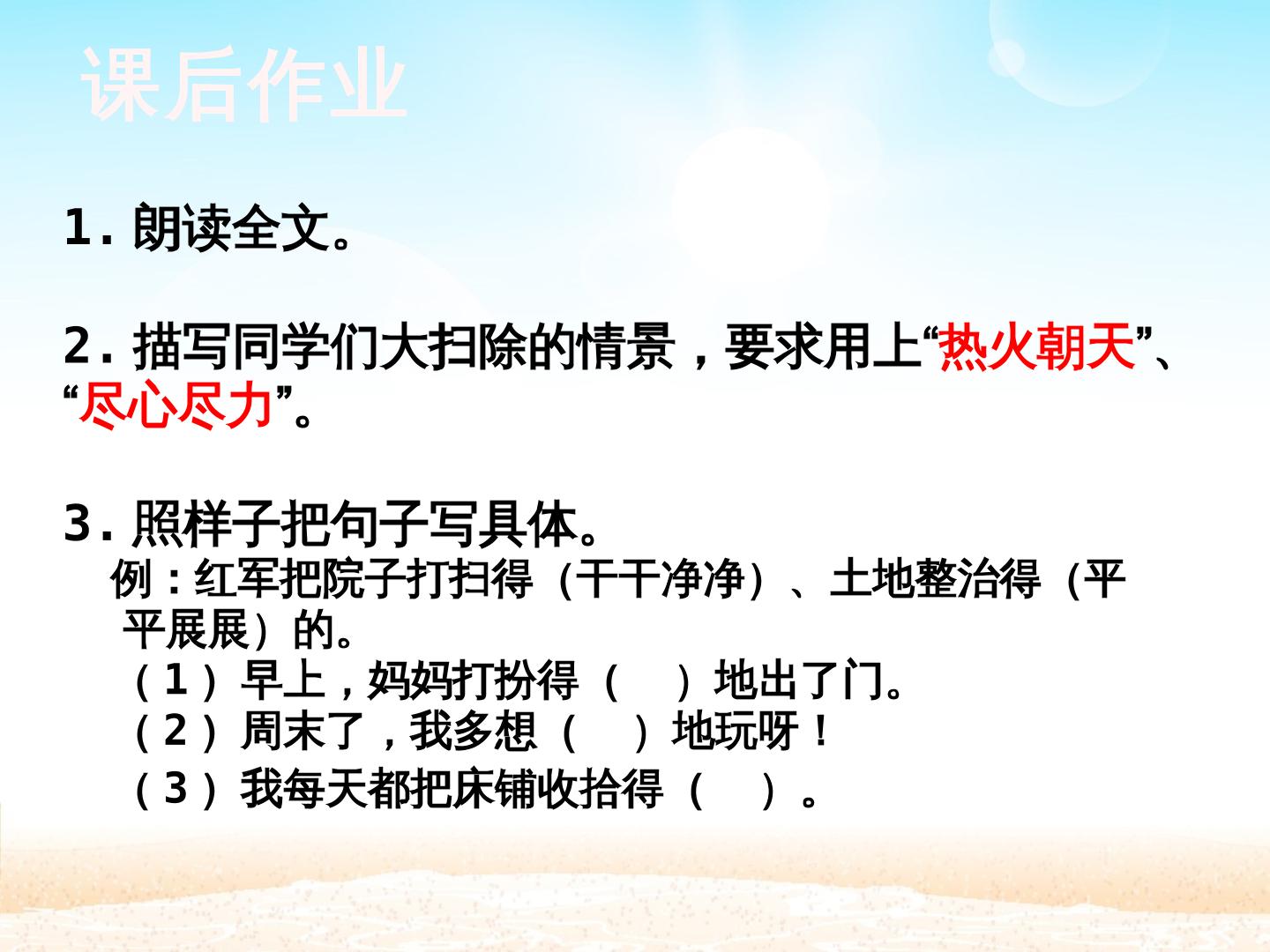 课后作业

1. 朗读全文。

2. 描写同学们大扫除的情景，要求用上“热火朝天”、“尽心尽力”。

3. 照样子把句子写具体。
例：红军把院子打扫得（干干净净）、土地整治得（平平展展）的。
（1）早上，妈妈打扮得（　）地出了门。
（2）周末了，我多想（　）地玩呀！
（3）我每天都把床铺收拾得（　）。